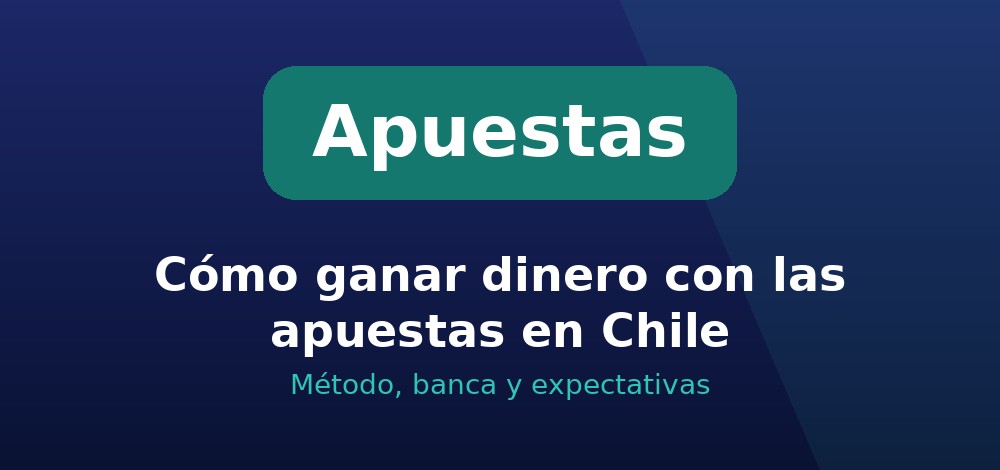 Apuestas

Cómo ganar dinero con las apuestas en Chile

Método, banca y expectativas